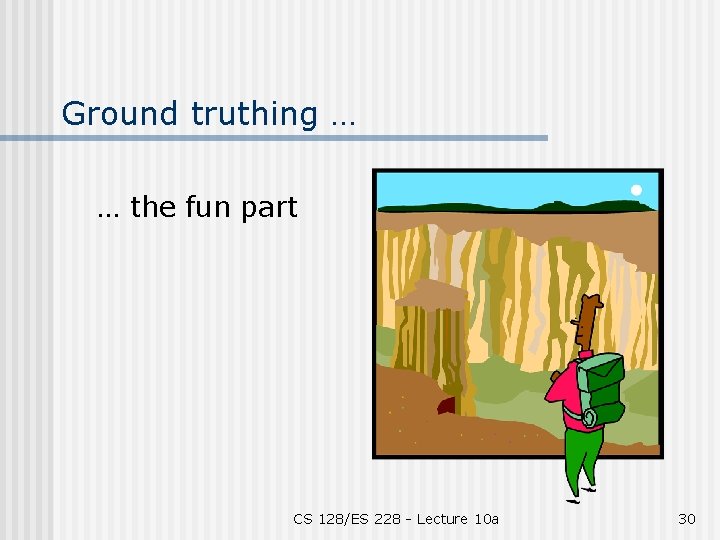 Ground truthing …

… the fun part

CS 128/ES 228 - Lecture 10a

30